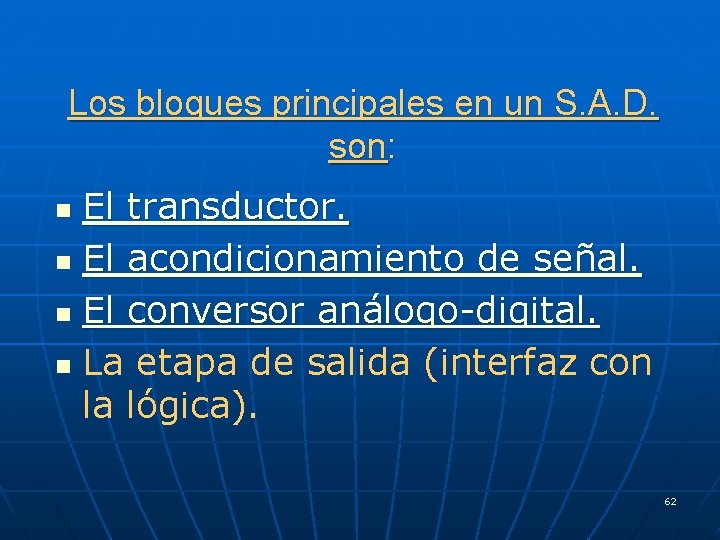 Los bloques principales en un S.A.D. son:

- El transductor.
- El acondicionamiento de señal.
- El conversor análogo-digital.
- La etapa de salida (interfaz con la lógica).

62